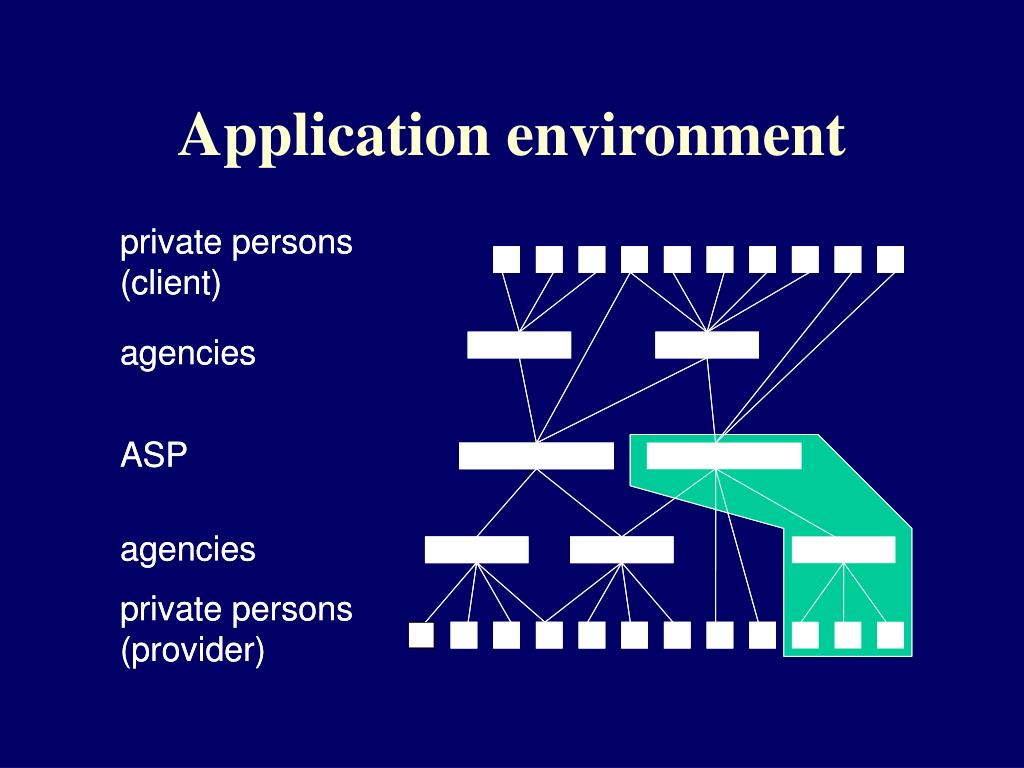 Application environment

private persons (client)

agencies

ASP

agencies

private persons (provider)